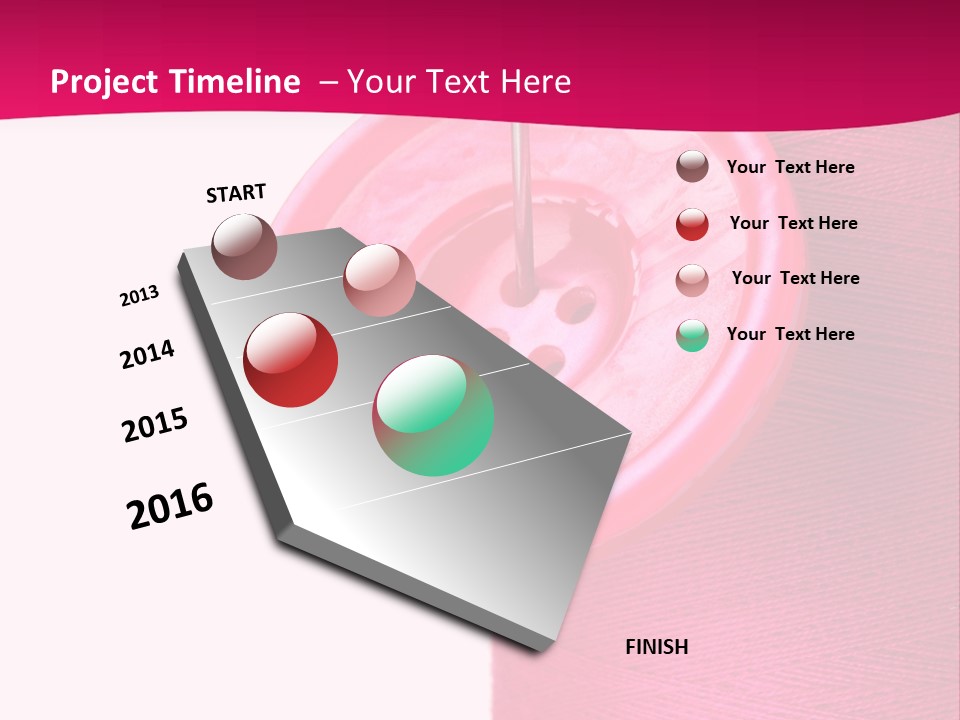 Project Timeline – Your Text Here

START

2013

2014

2015

2016

FINISH

Your Text Here

Your Text Here

Your Text Here

Your Text Here